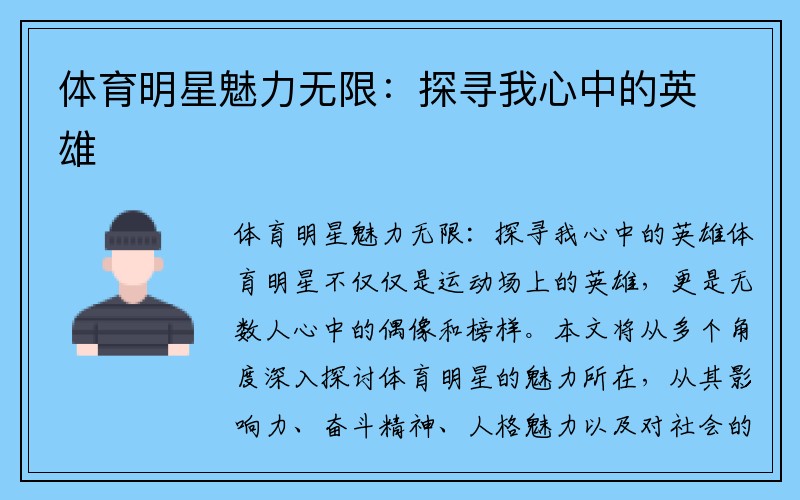 体育明星魅力无限：探寻我心中的英雄

体育明星魅力无限：探寻我心中的英雄体育明星不仅仅是运动场上的英雄，更是无数人心中的偶像和榜样。本文将从多个角度深入探讨体育明星的魅力所在，从其影响力、奋斗精神、人格魅力以及对社会的